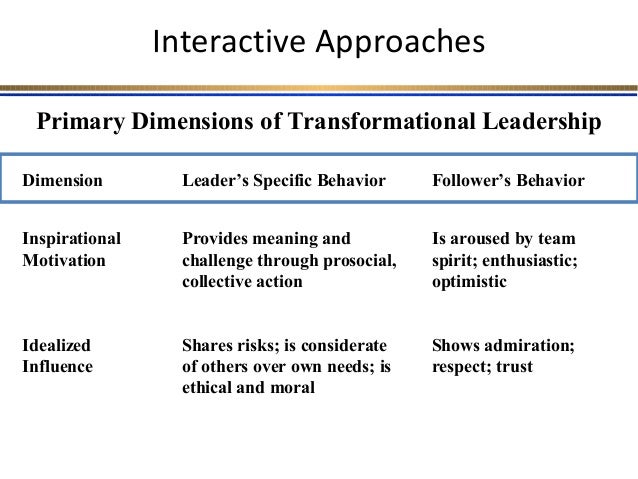 Interactive Approaches

Primary Dimensions of Transformational Leadership

| Dimension | Leader’s Specific Behavior | Follower’s Behavior |
|---|---|---|
| Inspirational Motivation | Provides meaning and challenge through prosocial, collective action | Is aroused by team spirit; enthusiastic; optimistic |
| Idealized Influence | Shares risks; is considerate of others over own needs; is ethical and moral | Shows admiration; respect; trust |